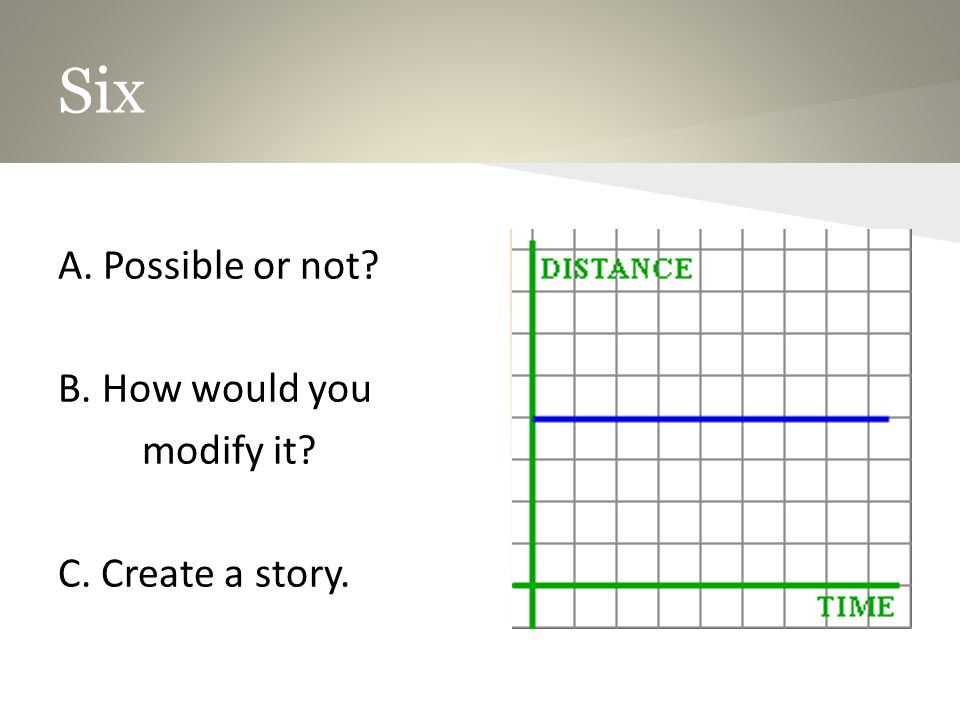 Six

A. Possible or not?

B. How would you modify it?

C. Create a story.

DISTANCE

TIME